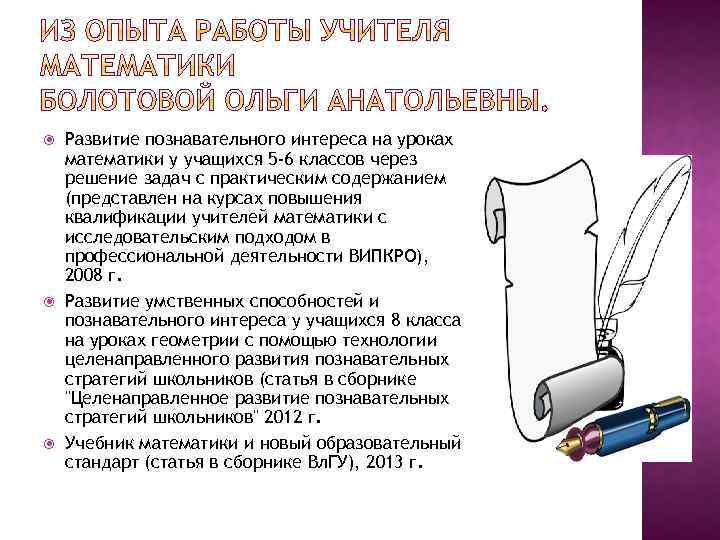 ИЗ ОПЫТА РАБОТЫ УЧИТЕЛЯ МАТЕМАТИКИ
БОЛОТОВОЙ ОЛЬГИ АНАТОЛЬЕВНЫ.

Развитие познавательного интереса на уроках математики у учащихся 5-6 классов через решение задач с практическим содержанием (представлен на курсах повышения квалификации учителей математики с исследовательским подходом в профессиональной деятельности ВИПКРО), 2008 г.

Развитие умственных способностей и познавательного интереса у учащихся 8 класса на уроках геометрии с помощью технологии целенаправленного развития познавательных стратегий школьников (статья в сборнике "Целенаправленное развитие познавательных стратегий школьников" 2012 г.

Учебник математики и новый образовательный стандарт (статья в сборнике ВлГУ), 2013 г.